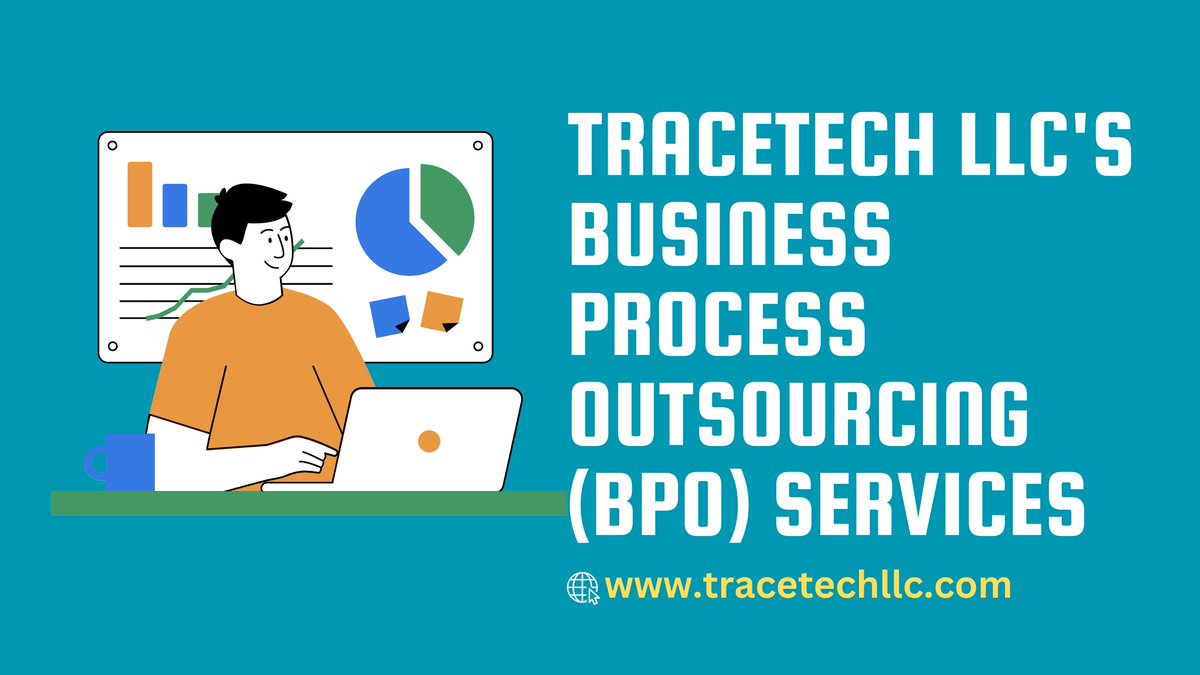 TRACETECH LLC'S BUSINESS PROCESS OUTSOURCING (BPO) SERVICES

www.tracetechllc.com